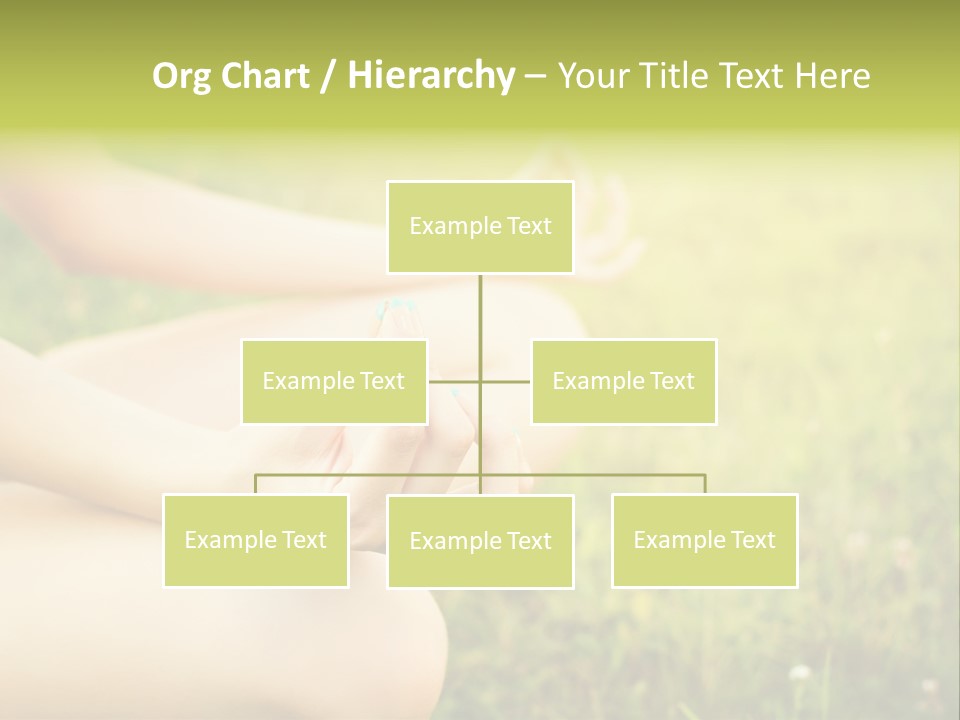 Org Chart / Hierarchy – Your Title Text Here

Example Text

Example Text

Example Text

Example Text

Example Text

Example Text